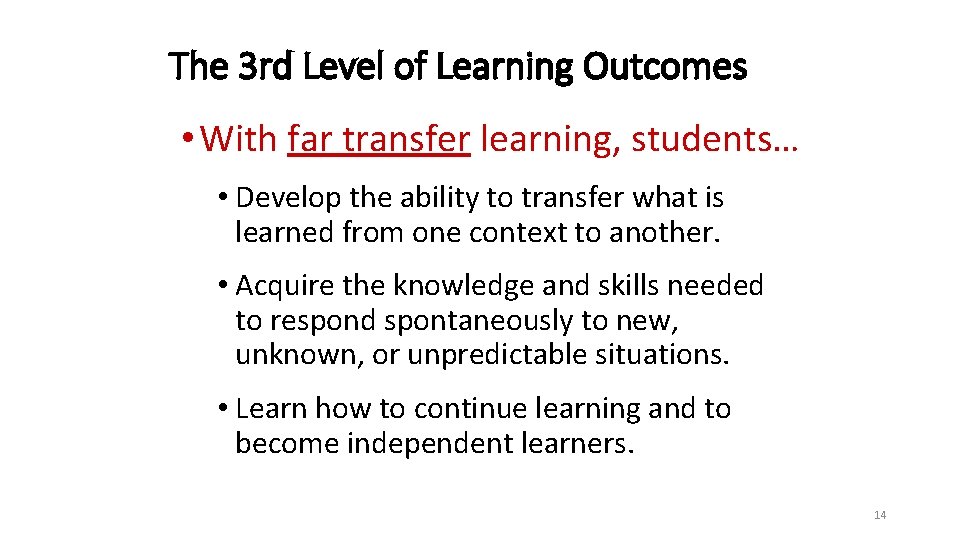 The 3rd Level of Learning Outcomes

• With far transfer learning, students…

• Develop the ability to transfer what is learned from one context to another.

• Acquire the knowledge and skills needed to respond spontaneously to new, unknown, or unpredictable situations.

• Learn how to continue learning and to become independent learners.

14